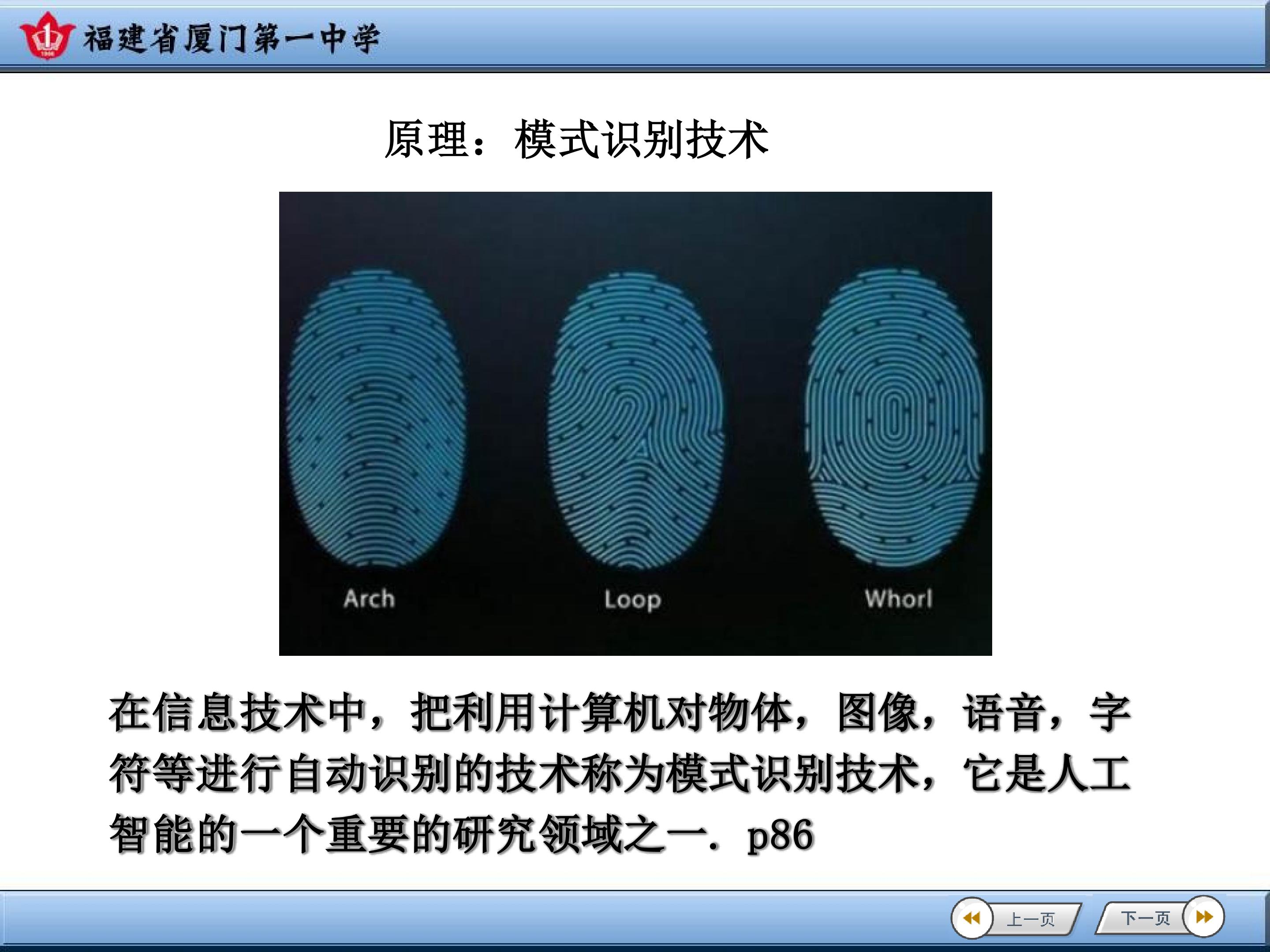 福建省厦门第一中学

原理：模式识别技术

Arch

Loop

Whorl

在信息技术中，把利用计算机对物体，图像，语音，字符等进行自动识别的技术称为模式识别技术，它是人工智能的一个重要的研究领域之一．p86

上一页

下一页